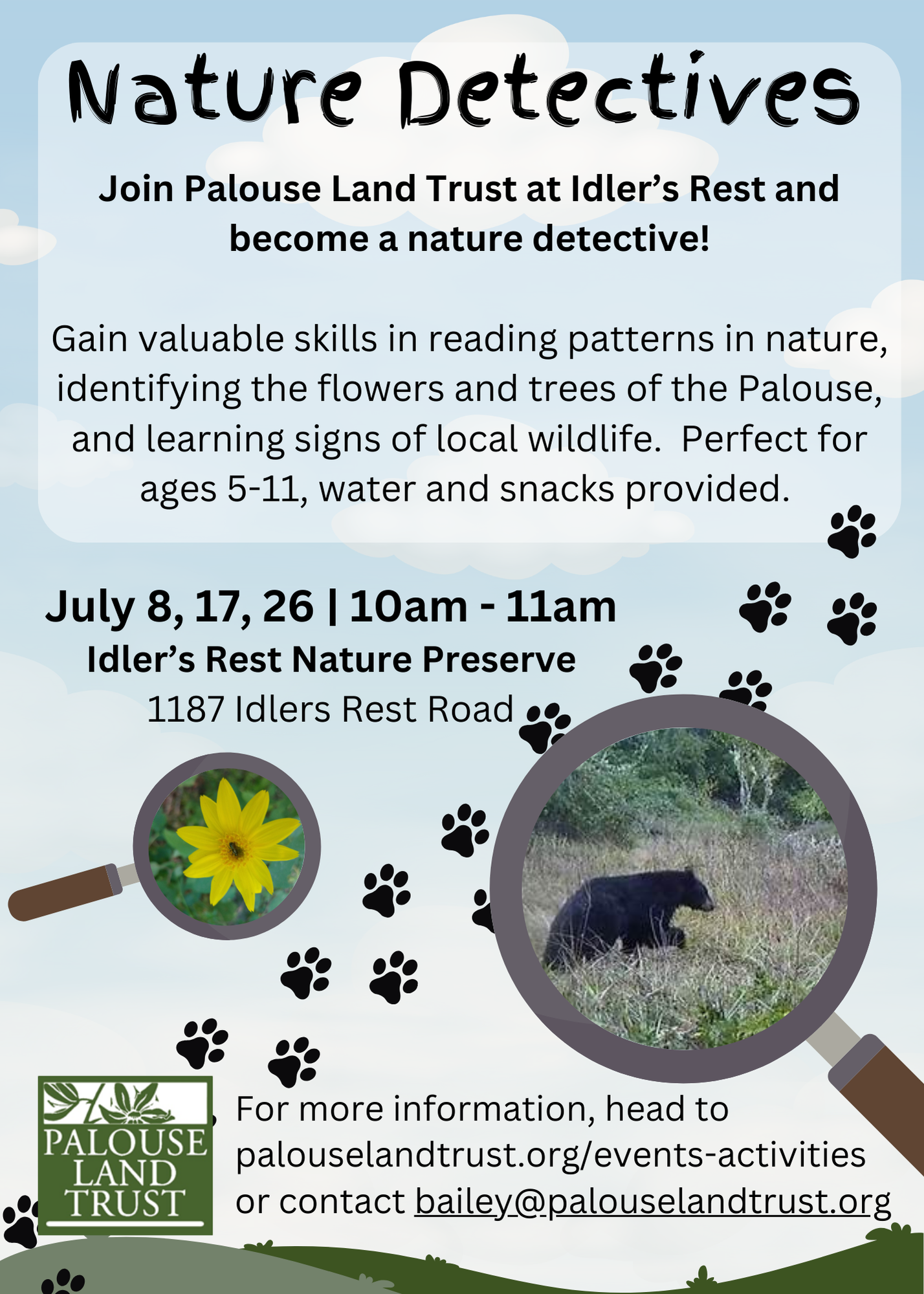 Nature Detectives

Join Palouse Land Trust at Idler's Rest and become a nature detective!

Gain valuable skills in reading patterns in nature, identifying the flowers and trees of the Palouse, and learning signs of local wildlife. Perfect for ages 5-11, water and snacks provided.

July 8, 17, 26 | 10am - 11am
Idler's Rest Nature Preserve
1187 Idlers Rest Road

PALOUSE LAND TRUST

For more information, head to palouselandtrust.org/events-activities or contact bailey@palouselandtrust.org